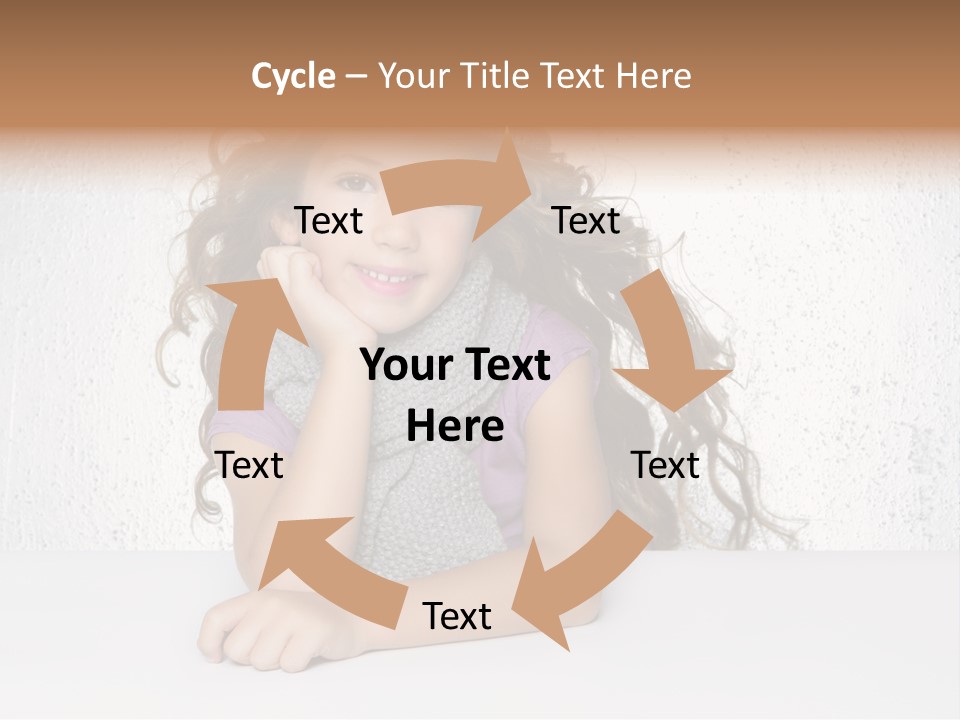 Cycle – Your Title Text Here

Text

Text

Your Text Here

Text

Text

Text